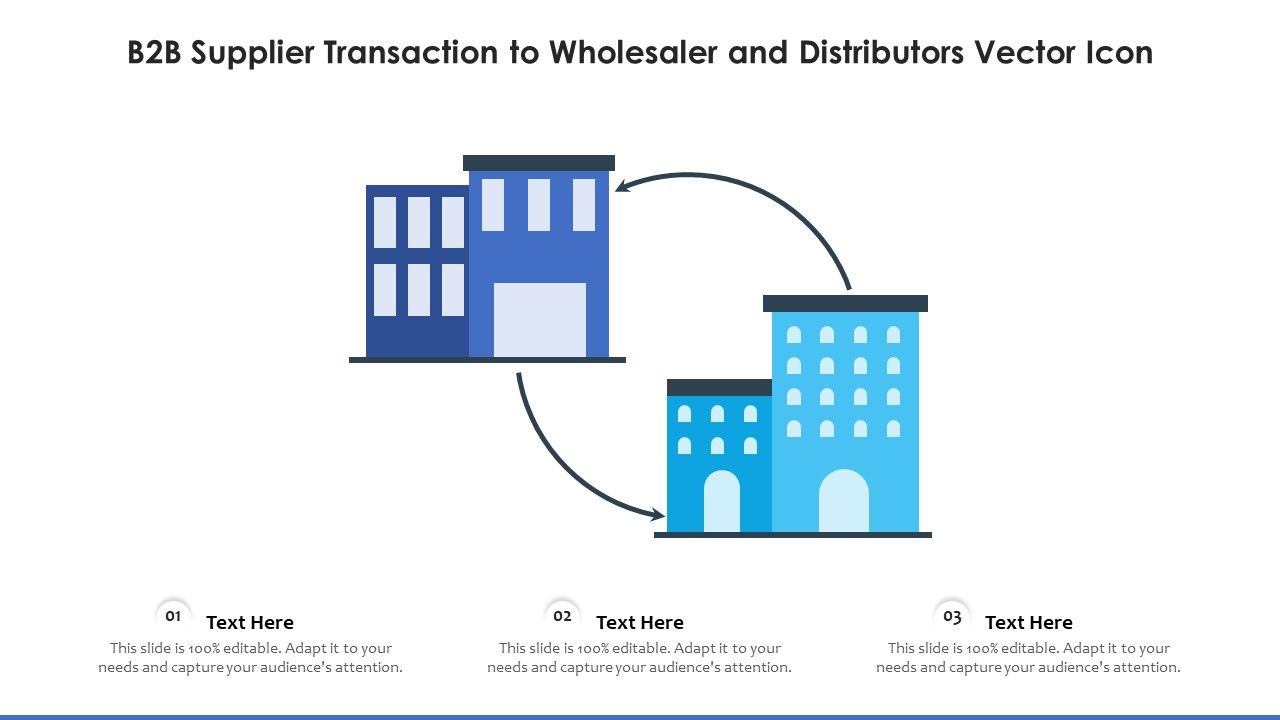 B2B Supplier Transaction to Wholesaler and Distributors Vector Icon

01 Text Here
This slide is 100% editable. Adapt it to your needs and capture your audience's attention.

02 Text Here
This slide is 100% editable. Adapt it to your needs and capture your audience's attention.

03 Text Here
This slide is 100% editable. Adapt it to your needs and capture your audience's attention.